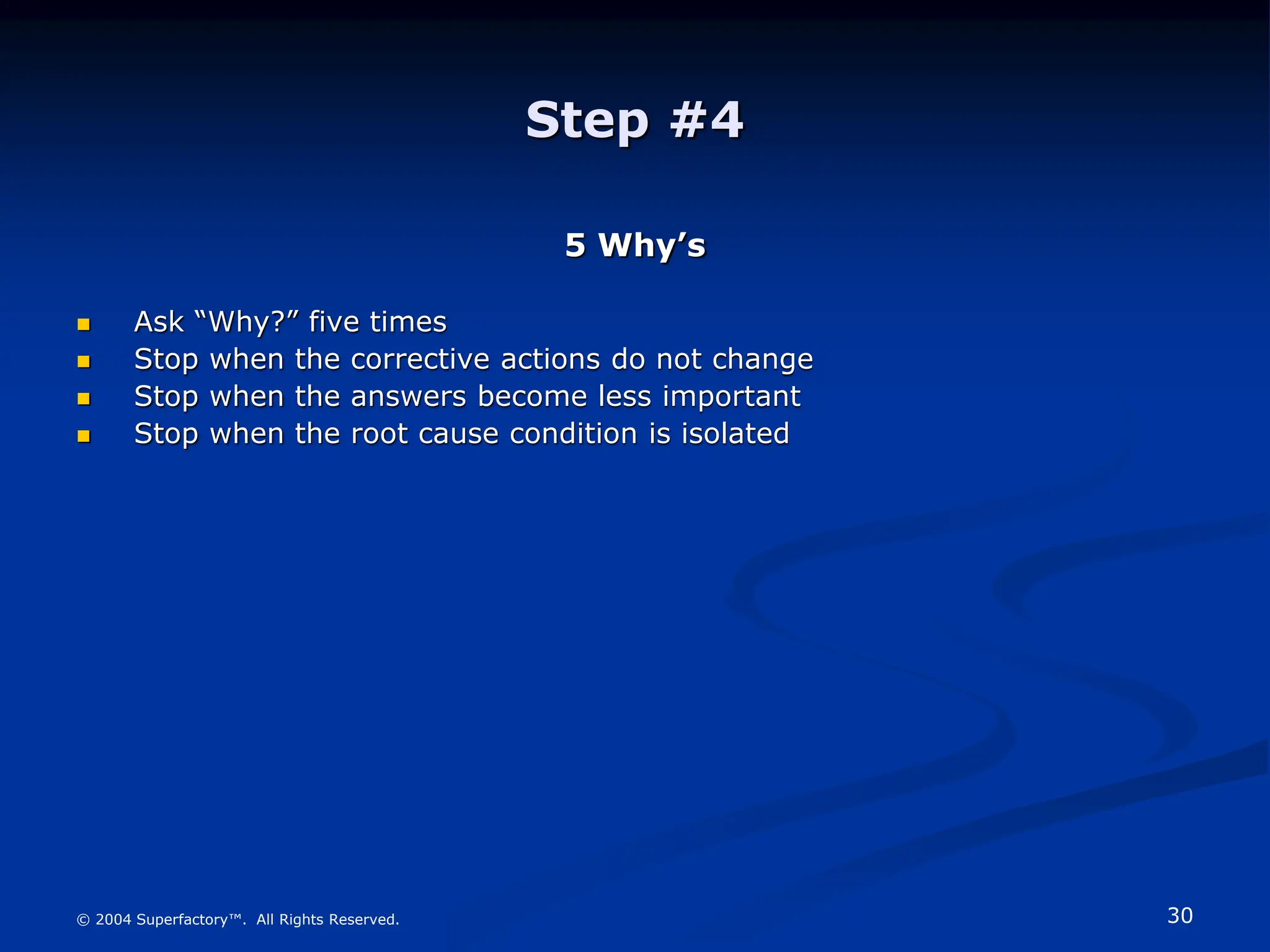 Step #4

5 Why’s

- Ask “Why?” five times
- Stop when the corrective actions do not change
- Stop when the answers become less important
- Stop when the root cause condition is isolated

© 2004 Superfactory™. All Rights Reserved.

30